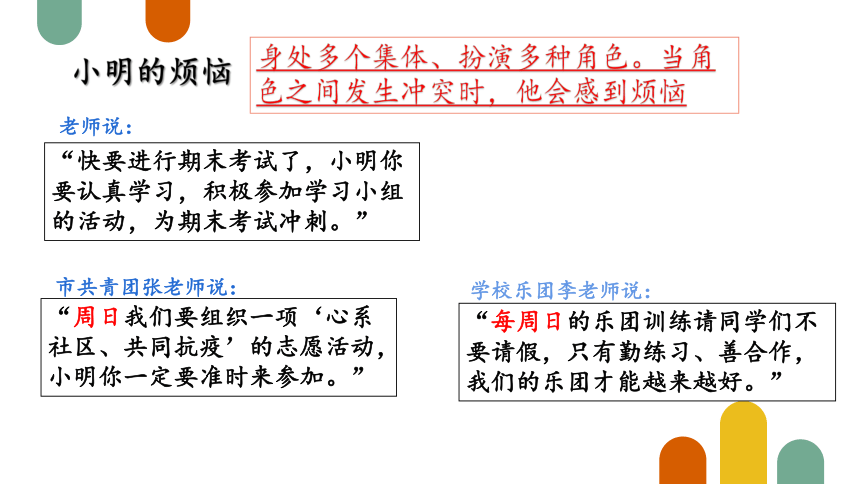 小明的烦恼

身处多个集体、扮演多种角色。当角色之间发生冲突时，他会感到烦恼

老师说：

“快要进行期末考试了，小明你要认真学习，积极参加学习小组的活动，为期末考试冲刺。”

市共青团张老师说：

“周日我们要组织一项‘心系社区、共同抗疫’的志愿活动，小明你一定要准时来参加。”

学校乐团李老师说：

“每周日的乐团训练请同学们不要请假，只有勤练习、善合作，我们的乐团才能越来越好。”